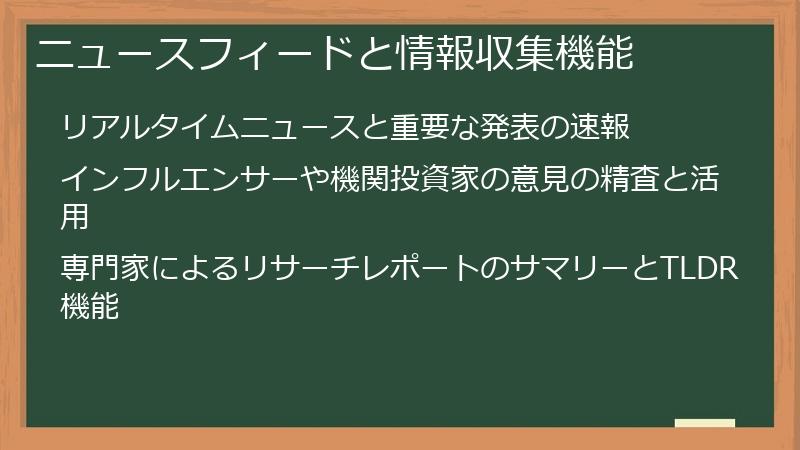 ニュースフィードと情報収集機能

リアルタイムニュースと重要な発表の速報

インフルエンサーや機関投資家の意見の精査と活用

専門家によるリサーチレポートのサマリーとTLDR機能